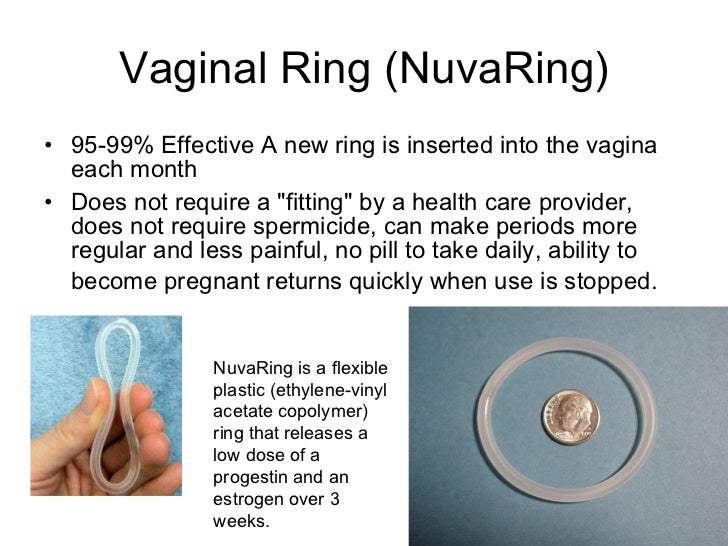 Vaginal Ring (NuvaRing)

• 95-99% Effective A new ring is inserted into the vagina each month

• Does not require a "fitting" by a health care provider, does not require spermicide, can make periods more regular and less painful, no pill to take daily, ability to become pregnant returns quickly when use is stopped.

NuvaRing is a flexible plastic (ethylene-vinyl acetate copolymer) ring that releases a low dose of a progestin and an estrogen over 3 weeks.